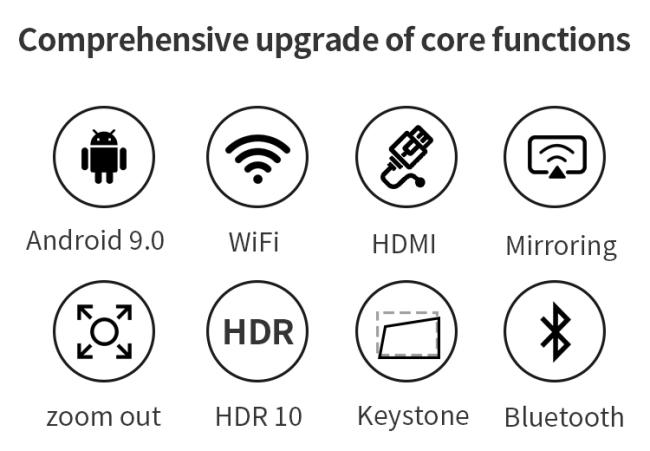 Comprehensive upgrade of core functions

Android 9.0

WiFi

HDMI

Mirroring

zoom out

HDR

HDR 10

Keystone

Bluetooth